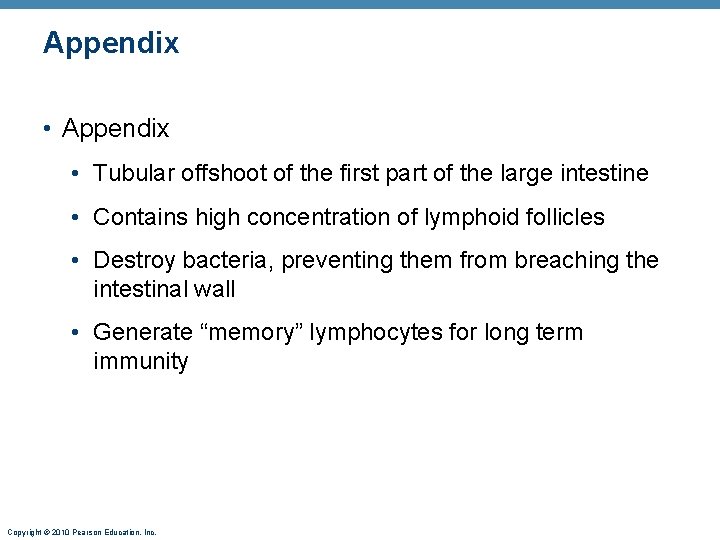 Appendix

• Appendix

• Tubular offshoot of the first part of the large intestine

• Contains high concentration of lymphoid follicles

• Destroy bacteria, preventing them from breaching the intestinal wall

• Generate “memory” lymphocytes for long term immunity

Copyright © 2010 Pearson Education, Inc.